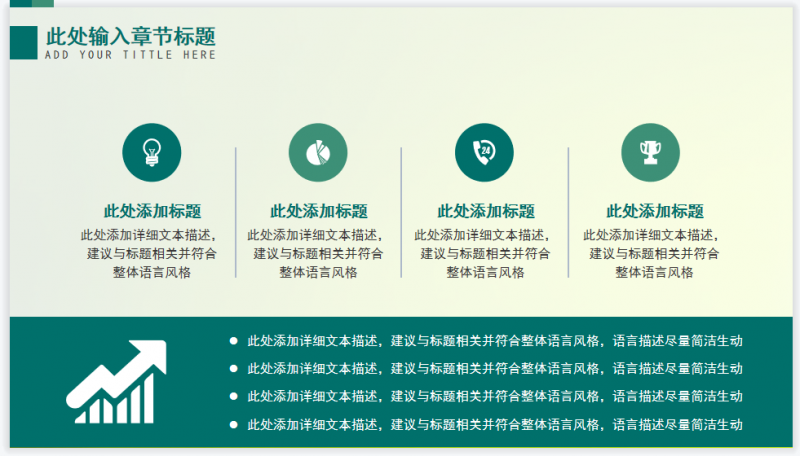 此处输入章节标题
ADD YOUR TITTLE HERE

24

此处添加标题
此处添加详细文本描述，建议与标题相关并符合整体语言风格

此处添加标题
此处添加详细文本描述，建议与标题相关并符合整体语言风格

此处添加标题
此处添加详细文本描述，建议与标题相关并符合整体语言风格

此处添加标题
此处添加详细文本描述，建议与标题相关并符合整体语言风格

● 此处添加详细文本描述，建议与标题相关并符合整体语言风格，语言描述尽量简洁生动
● 此处添加详细文本描述，建议与标题相关并符合整体语言风格，语言描述尽量简洁生动
● 此处添加详细文本描述，建议与标题相关并符合整体语言风格，语言描述尽量简洁生动
● 此处添加详细文本描述，建议与标题相关并符合整体语言风格，语言描述尽量简洁生动